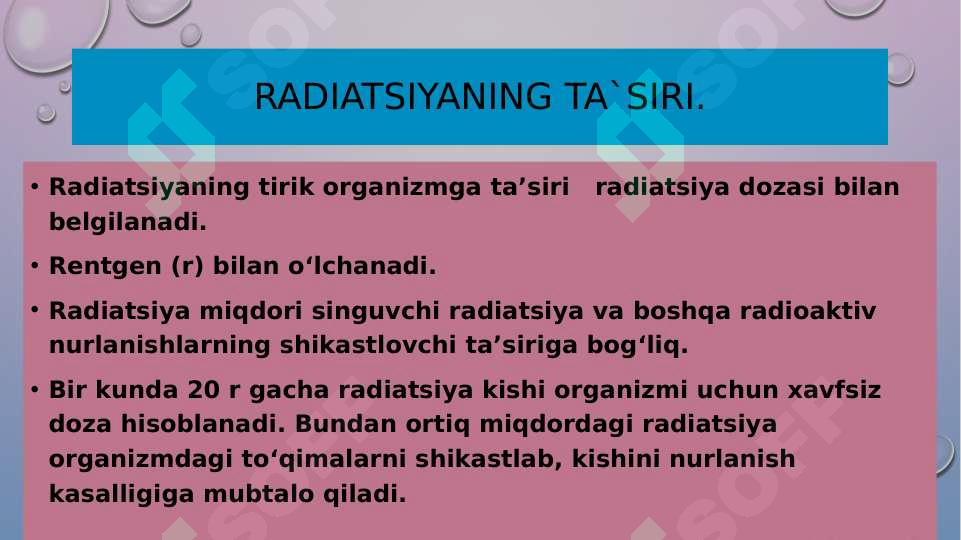 RADIATSIYANING TA`SIRI.

• Radiatsiyaning tirik organizmga ta’siri radiatsiya dozasi bilan belgilanadi.

• Rentgen (r) bilan o‘lchanadi.

• Radiatsiya miqdori singuvchi radiatsiya va boshqa radioaktiv nurlanishlarning shikastlovchi ta’siriga bog‘liq.

• Bir kunda 20 r gacha radiatsiya kishi organizmi uchun xavfsiz doza hisoblanadi. Bundan ortiq miqdordagi radiatsiya organizmdagi to‘qimalarni shikastlab, kishini nurlanish kasalligiga mubtalo qiladi.